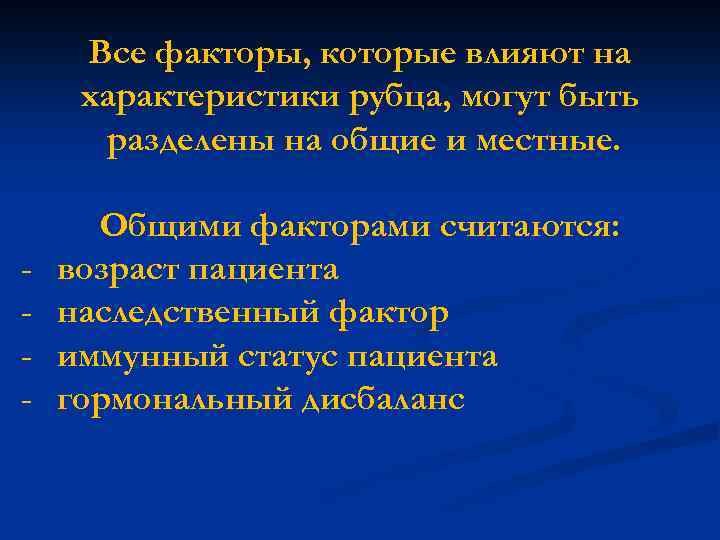 Все факторы, которые влияют на характеристики рубца, могут быть разделены на общие и местные.

Общими факторами считаются:
- возраст пациента
- наследственный фактор
- иммунный статус пациента
- гормональный дисбаланс